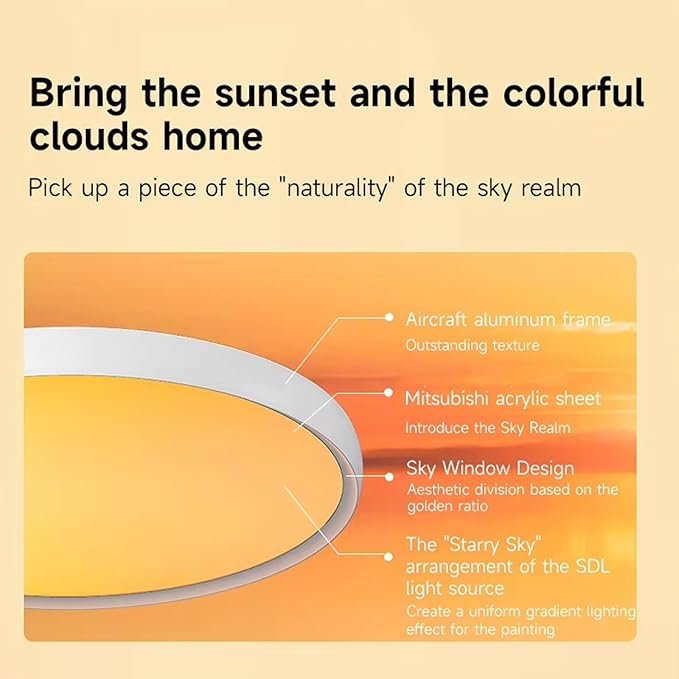 Bring the sunset and the colorful clouds home

Pick up a piece of the "naturality" of the sky realm

Aircraft aluminum frame
Outstanding texture

Mitsubishi acrylic sheet
Introduce the Sky Realm

Sky Window Design
Aesthetic division based on the golden ratio

The "Starry Sky" arrangement of the SDL light source
Create a uniform gradient lighting effect for the painting